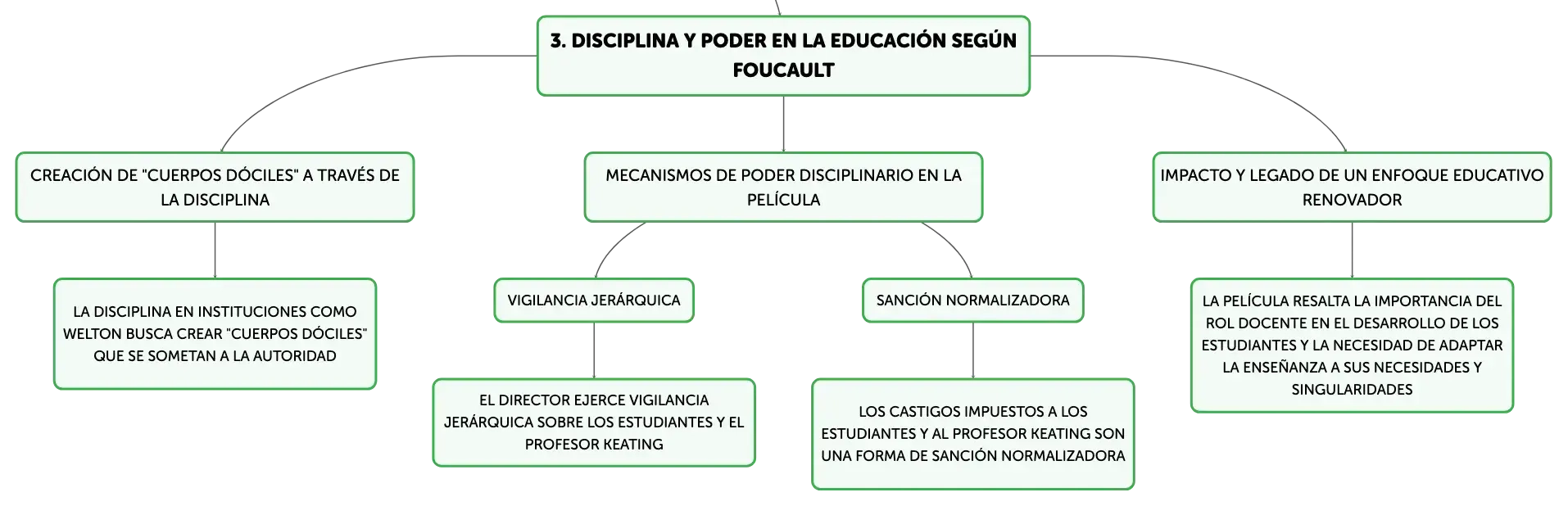 3. DISCIPLINA Y PODER EN LA EDUCACIÓN SEGÚN FOUCAULT

CREACIÓN DE "CUERPOS DÓCILES" A TRAVÉS DE LA DISCIPLINA

LA DISCIPLINA EN INSTITUCIONES COMO WELTON BUSCA CREAR "CUERPOS DÓCILES" QUE SE SOMETAN A LA AUTORIDAD

MECANISMOS DE PODER DISCIPLINARIO EN LA PELÍCULA

VIGILANCIA JERÁRQUICA

EL DIRECTOR EJERCE VIGILANCIA JERÁRQUICA SOBRE LOS ESTUDIANTES Y EL PROFESOR KEATING

SANCIÓN NORMALIZADORA

LOS CASTIGOS IMPUESTOS A LOS ESTUDIANTES Y AL PROFESOR KEATING SON UNA FORMA DE SANCIÓN NORMALIZADORA

IMPACTO Y LEGADO DE UN ENFOQUE EDUCATIVO RENOVADOR

LA PELÍCULA RESALTA LA IMPORTANCIA DEL ROL DOCENTE EN EL DESARROLLO DE LOS ESTUDIANTES Y LA NECESIDAD DE ADAPTAR LA ENSEÑANZA A SUS NECESIDADES Y SINGULARIDADES